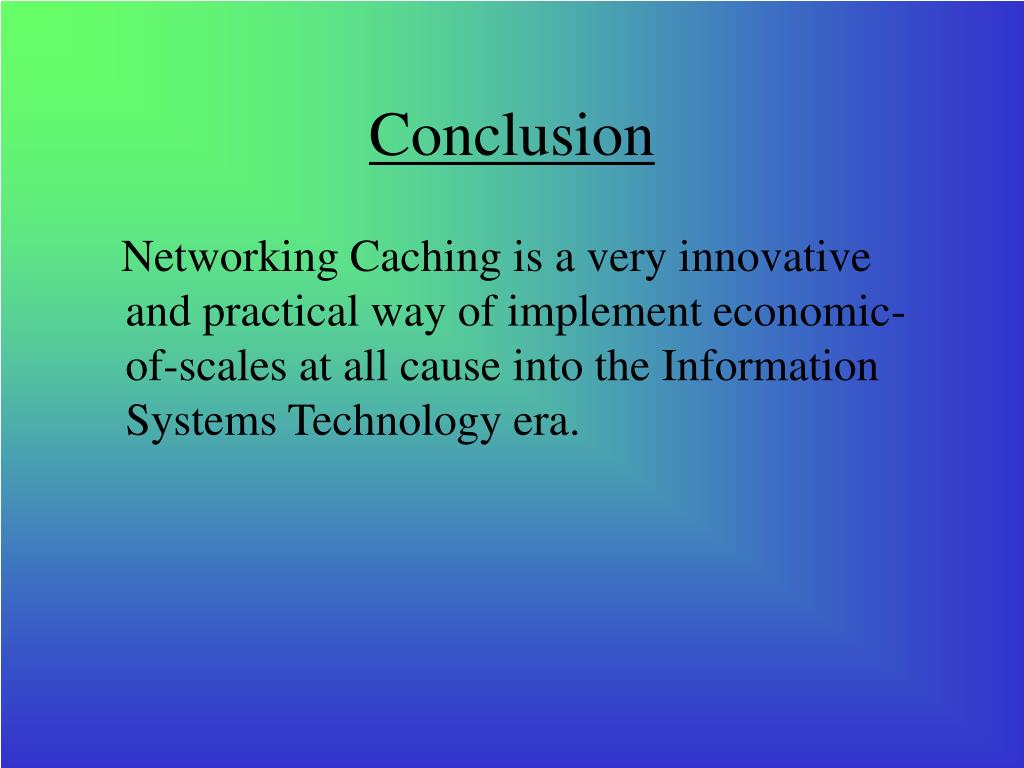 Conclusion

Networking Caching is a very innovative and practical way of implement economic-of-scales at all cause into the Information Systems Technology era.